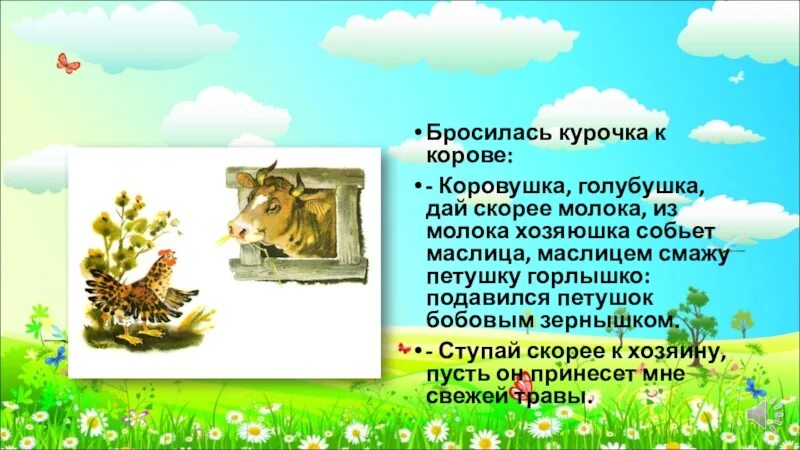 • Бросилась курочка к корове:

• - Коровушка, голубушка, дай скорее молока, из молока хозяюшка собьет маслица, маслицем смажу петушку горлышко: подавился петушок бобовым зернышком.

• - Ступай скорее к хозяину, пусть он принесет мне свежей травы.